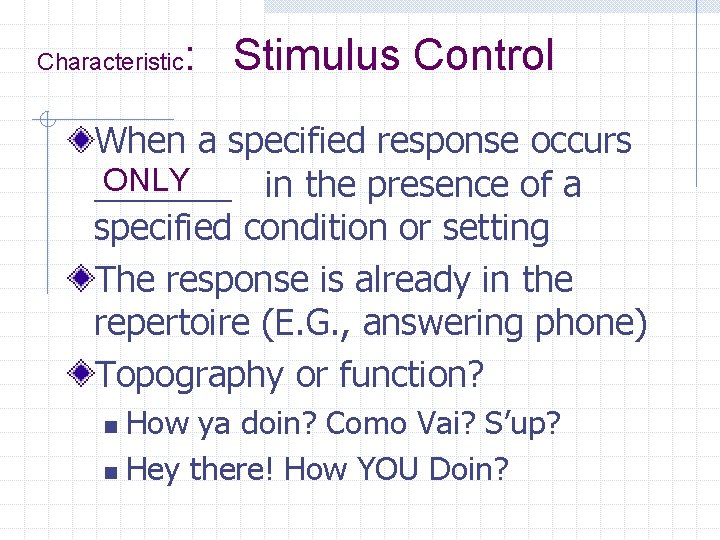 Characteristic: Stimulus Control

When a specified response occurs ONLY in the presence of a specified condition or setting

The response is already in the repertoire (E.G., answering phone)

Topography or function?

How ya doin? Como Vai? S'up?

Hey there! How YOU Doin?